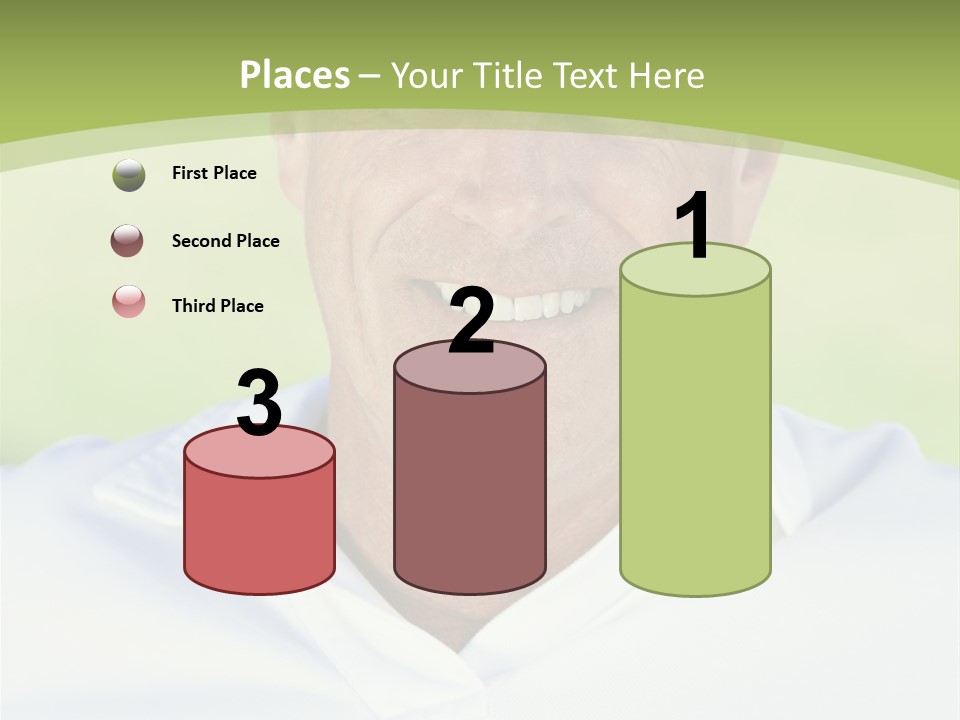 Places – Your Title Text Here

First Place

Second Place

Third Place

3

2

1